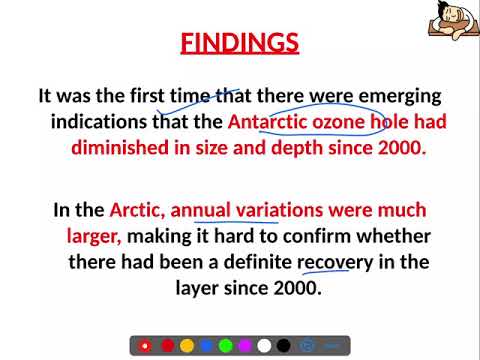 FINDINGS

It was the first time that there were emerging indications that the Antarctic ozone hole had diminished in size and depth since 2000.

In the Arctic, annual variations were much larger, making it hard to confirm whether there had been a definite recovery in the layer since 2000.